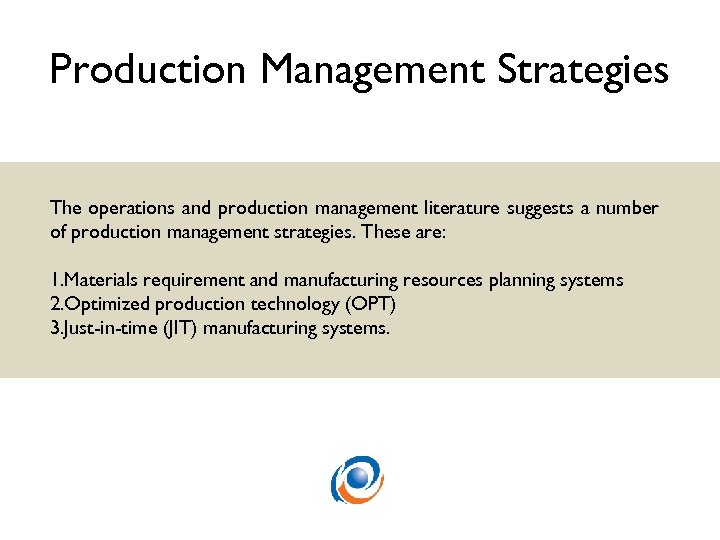 Production Management Strategies

The operations and production management literature suggests a number of production management strategies. These are:

1.Materials requirement and manufacturing resources planning systems
2.Optimized production technology (OPT)
3.Just-in-time (JIT) manufacturing systems.